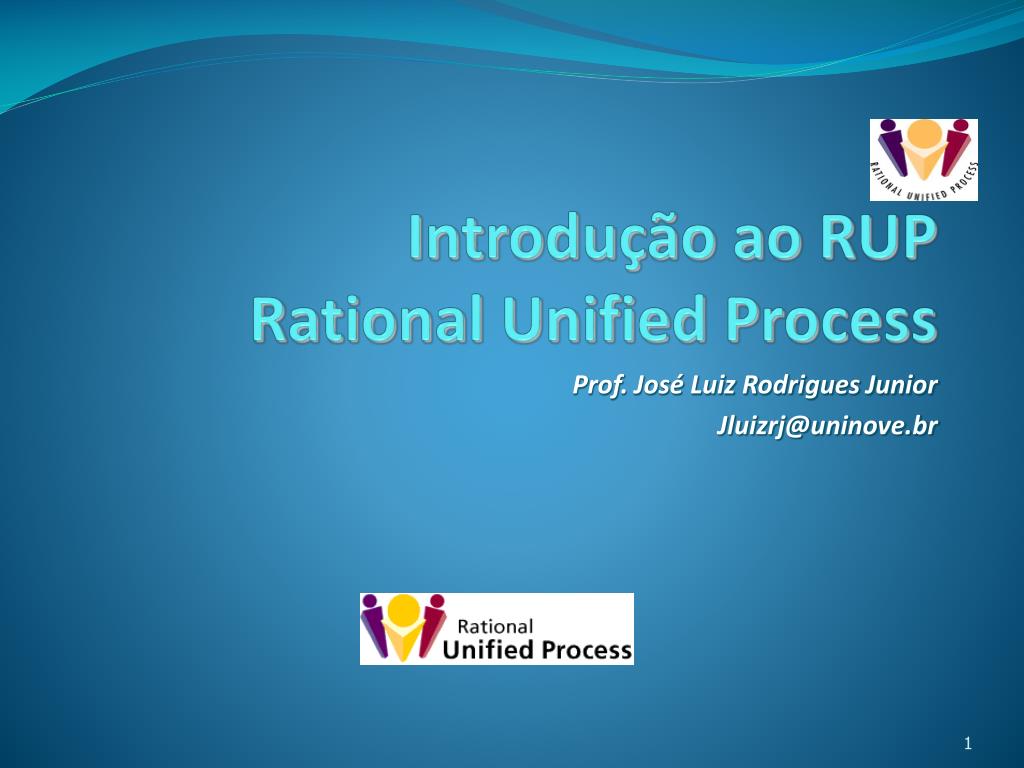 RATIONAL UNIFIED PROCESS

Introdução ao RUP
Rational Unified Process

Prof. José Luiz Rodrigues Junior
Jluizrj@uninove.br

Rational
Unified Process

1